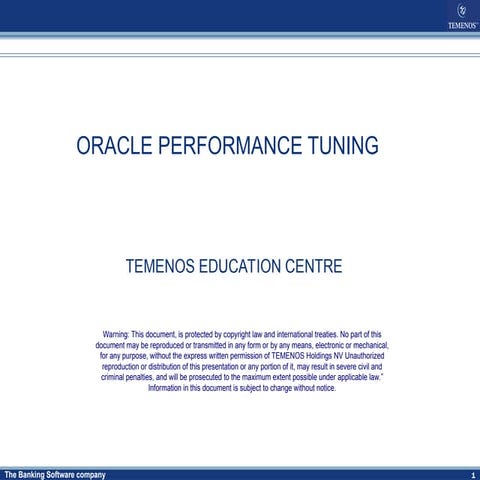 TEMENOS

ORACLE PERFORMANCE TUNING

TEMENOS EDUCATION CENTRE

Warning: This document, is protected by copyright law and international treaties. No part of this document may be reproduced or transmitted in any form or by any means, electronic or mechanical, for any purpose, without the express written permission of TEMENOS Holdings NV Unauthorized reproduction or distribution of this presentation or any portion of it, may result in severe civil and criminal penalties, and will be prosecuted to the maximum extent possible under applicable law." Information in this document is subject to change without notice.

The Banking Software company

1